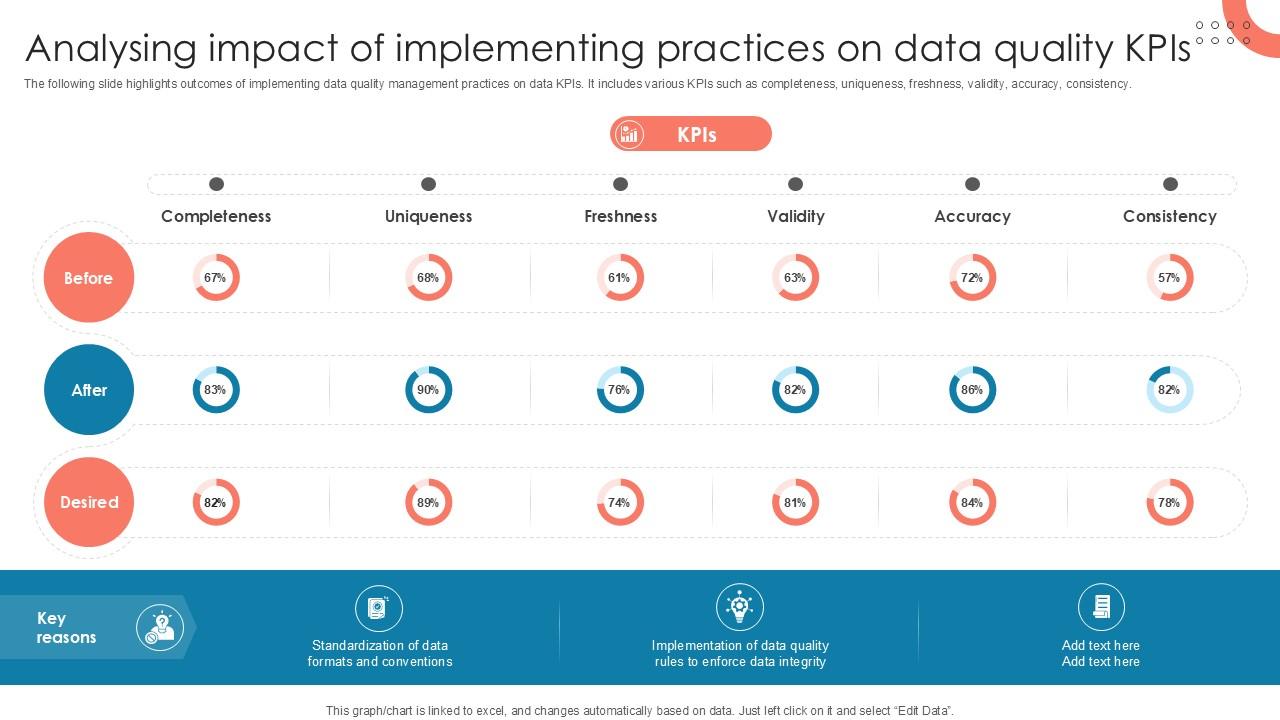 Analysing impact of implementing practices on data quality KPIs

The following slide highlights outcomes of implementing data quality management practices on data KPIs. It includes various KPIs such as completeness, uniqueness, freshness, validity, accuracy, consistency.

KPIs

| | Completeness | Uniqueness | Freshness | Validity | Accuracy | Consistency |
|---|---|---|---|---|---|---|
| Before | 67% | 68% | 61% | 63% | 72% | 57% |
| After | 83% | 90% | 76% | 82% | 86% | 82% |
| Desired | 82% | 89% | 74% | 81% | 84% | 78% |

Key reasons

Standardization of data formats and conventions

Implementation of data quality rules to enforce data integrity

Add text here
Add text here

This graph/chart is linked to excel, and changes automatically based on data. Just left click on it and select "Edit Data".